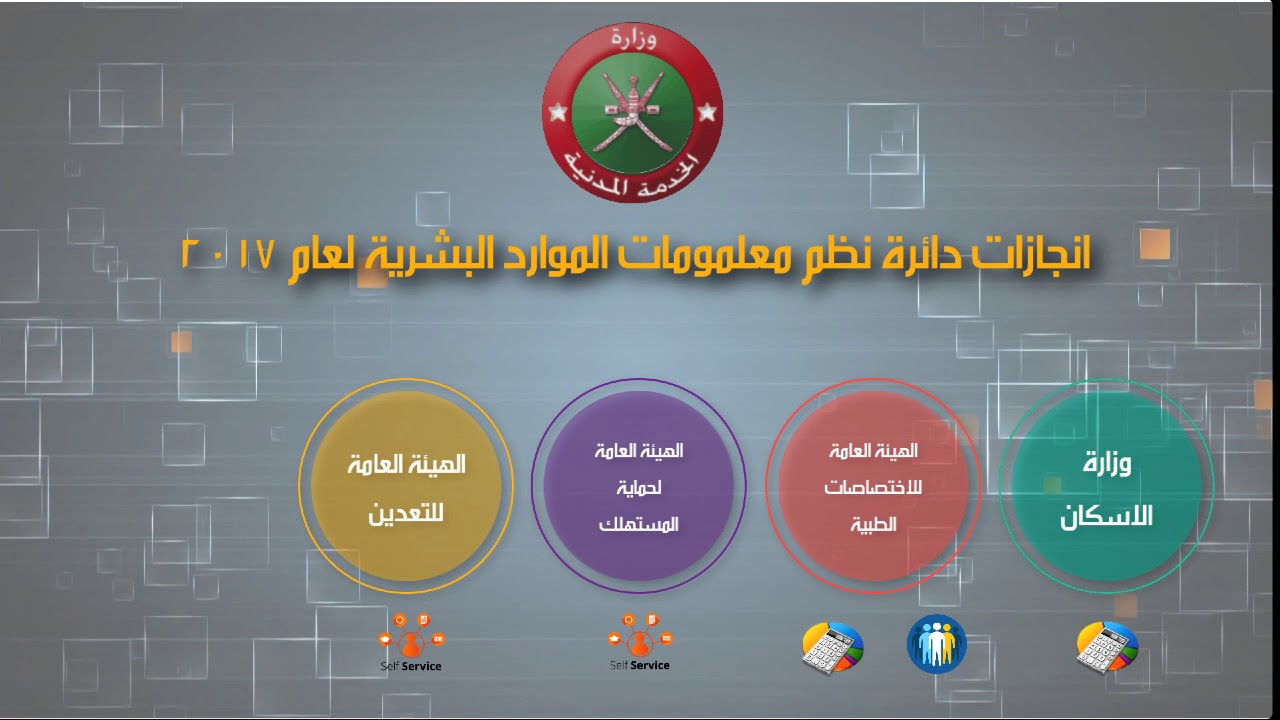 وزارة
الخدمة المدنية

انجازات دائرة نظم معلومات الموارد البشرية لعام ٢٠١٧

وزارة الاسكان

الهيئة العامة للاختصاصات الطبية

الهيئة العامة لحماية المستهلك

الهيئة العامة للتعدين

Self Service

Self Service